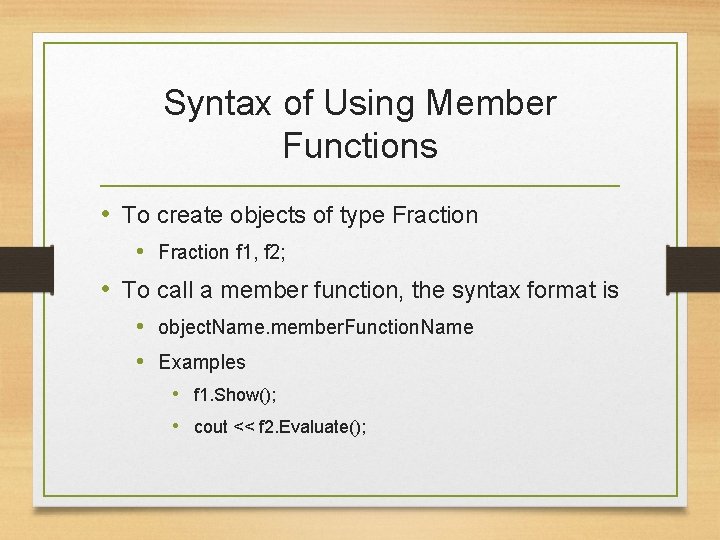 Syntax of Using Member Functions

• To create objects of type Fraction
 • Fraction f1, f2;
• To call a member function, the syntax format is
 • objectName.memberFunctionName
 • Examples
  • f1.Show();
  • cout << f2.Evaluate();